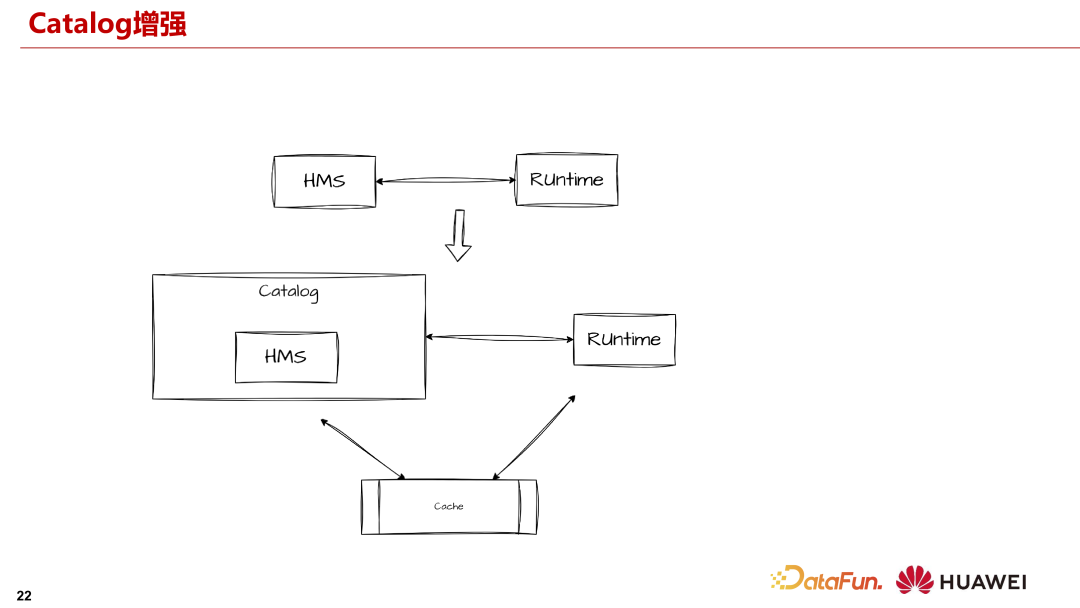 Catalog增强

HMS

RUntime

Catalog

HMS

RUntime

Cache

22

DataFun.

HUAWEI